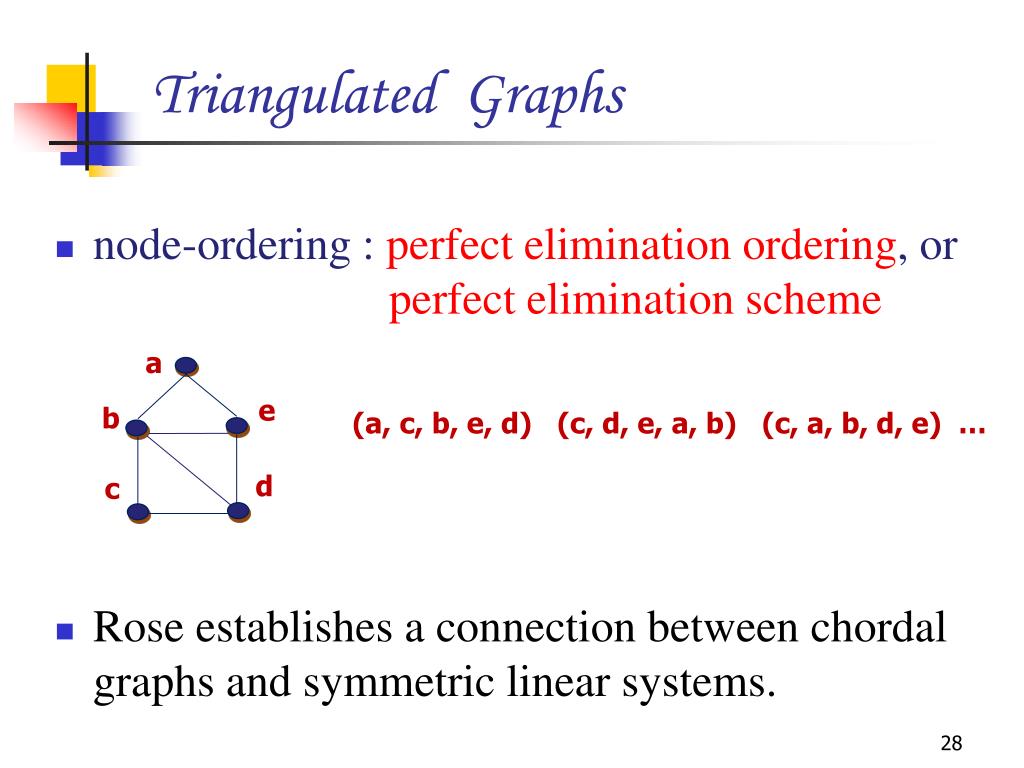 Triangulated Graphs

node-ordering : perfect elimination ordering, or perfect elimination scheme

a
b
e
c
d

(a, c, b, e, d) (c, d, e, a, b) (c, a, b, d, e) …

Rose establishes a connection between chordal graphs and symmetric linear systems.

28